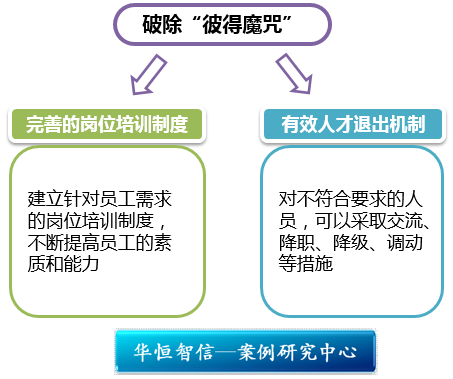 破除“彼得魔咒”

完善的岗位培训制度

建立针对员工需求的岗位培训制度，不断提高员工的素质和能力

有效人才退出机制

对不符合要求的人员，可以采取交流、降职、降级、调动等措施

华恒智信—案例研究中心